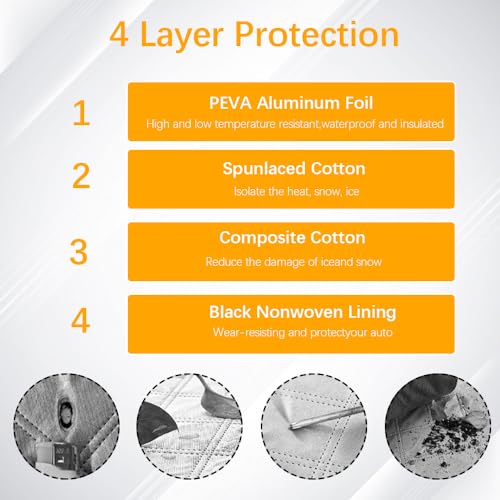 4 Layer Protection

1

PEVA Aluminum Foil

High and low temperature resistant,waterproof and insulated

2

Spunlaced Cotton

Isolate the heat, snow, ice

3

Composite Cotton

Reduce the damage of iceand snow

4

Black Nonwoven Lining

Wear-resisting and protectyour auto